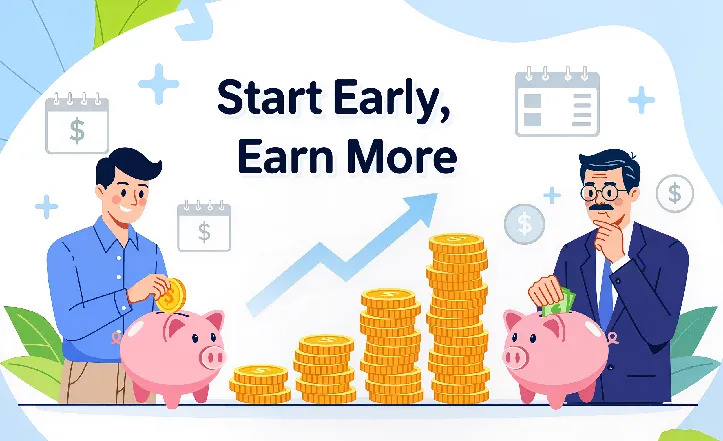 Start Early,
Earn More

$

$

$

$